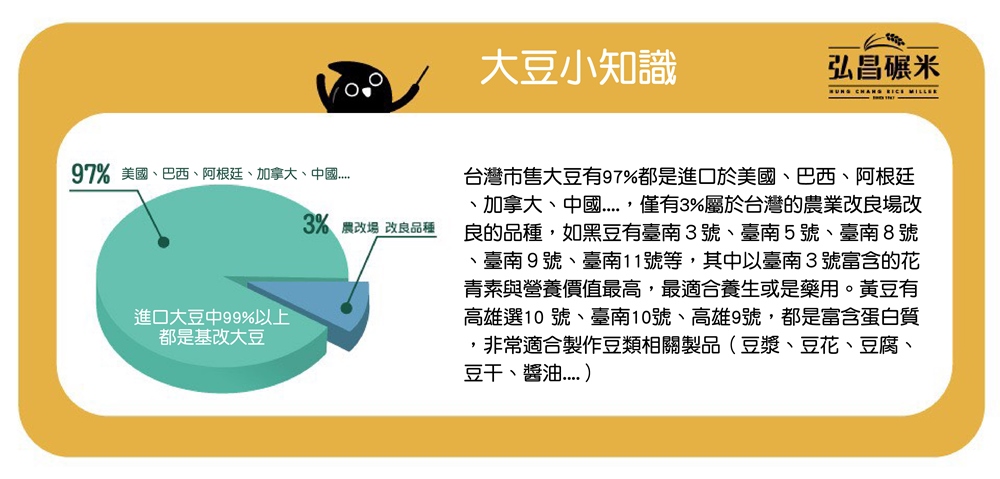 大豆小知識

弘昌碾米
HUNG CHANG RICE MILLER
SINCE 1967

97% 美國、巴西、阿根廷、加拿大、中國....

3% 農改場 改良品種

進口大豆中99%以上都是基改大豆

台灣市售大豆有97%都是進口於美國、巴西、阿根廷、加拿大、中國....，僅有3%屬於台灣的農業改良場改良的品種，如黑豆有臺南３號、臺南５號、臺南８號、臺南９號、臺南11號等，其中以臺南３號富含的花青素與營養價值最高，最適合養生或是藥用。黃豆有高雄選10 號、臺南10號、高雄9號，都是富含蛋白質，非常適合製作豆類相關製品（豆漿、豆花、豆腐、豆干、醬油....）